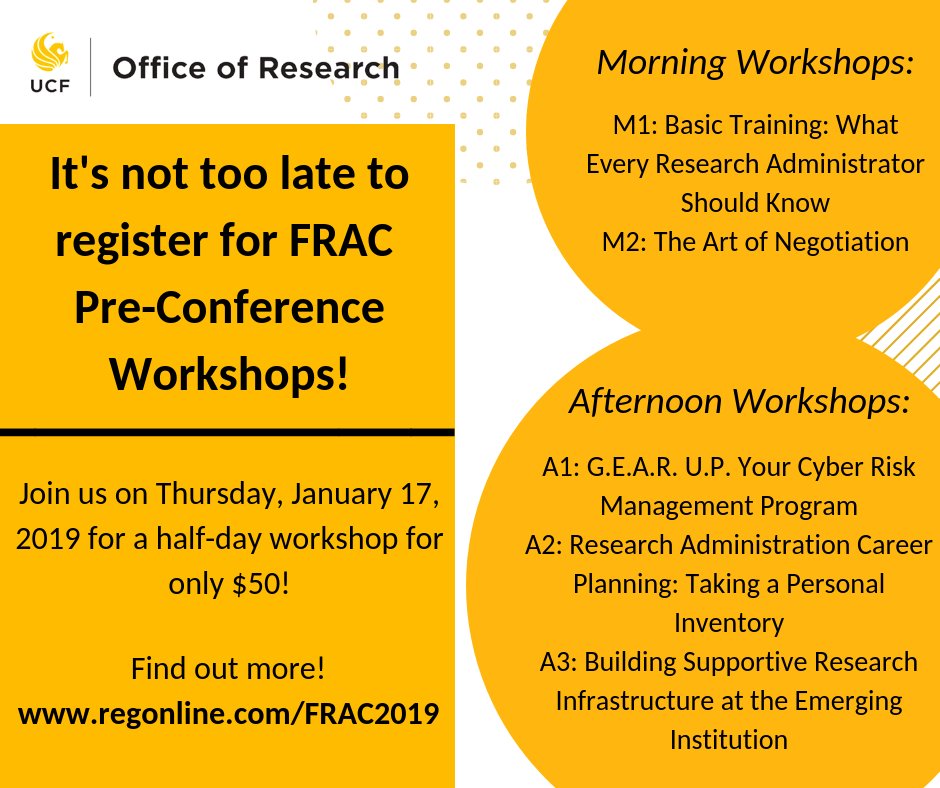 UCF

Office of Research

It's not too late to register for FRAC Pre-Conference Workshops!

Join us on Thursday, January 17, 2019 for a half-day workshop for only $50!

Find out more!
www.regonline.com/FRAC2019

Morning Workshops:

M1: Basic Training: What Every Research Administrator Should Know
M2: The Art of Negotiation

Afternoon Workshops:

A1: G.E.A.R. U.P. Your Cyber Risk Management Program
A2: Research Administration Career Planning: Taking a Personal Inventory
A3: Building Supportive Research Infrastructure at the Emerging Institution